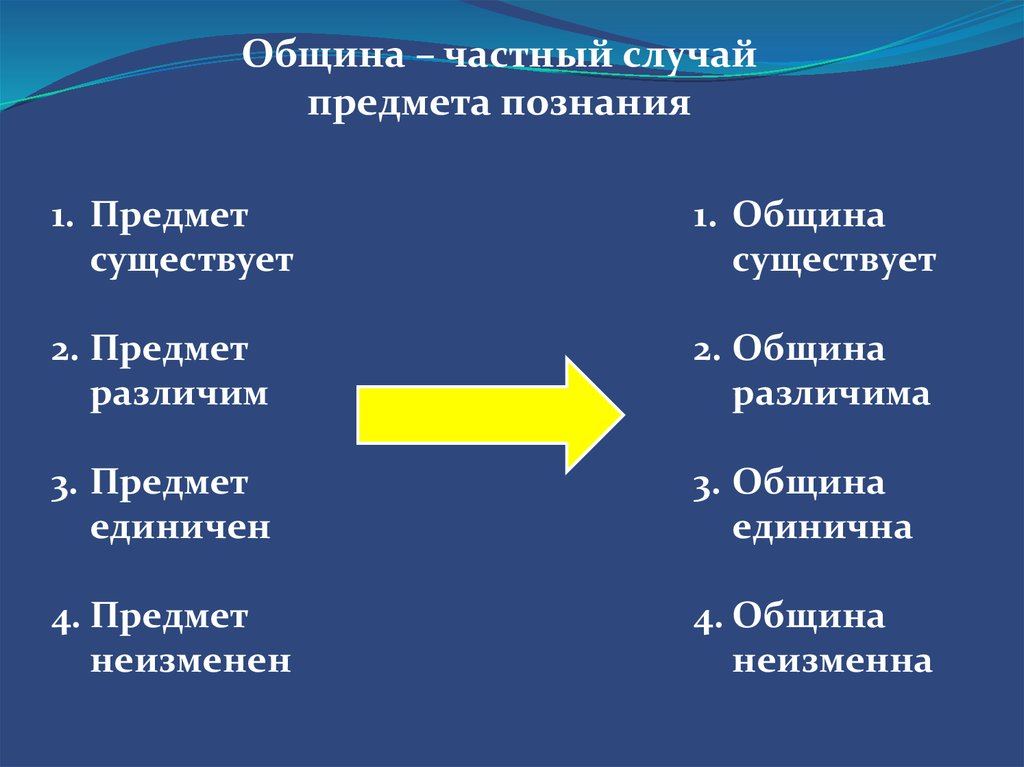 Община – частный случай предмета познания

1. Предмет существует

2. Предмет различим

3. Предмет единичен

4. Предмет неизменен

1. Община существует

2. Община различима

3. Община единична

4. Община неизменна